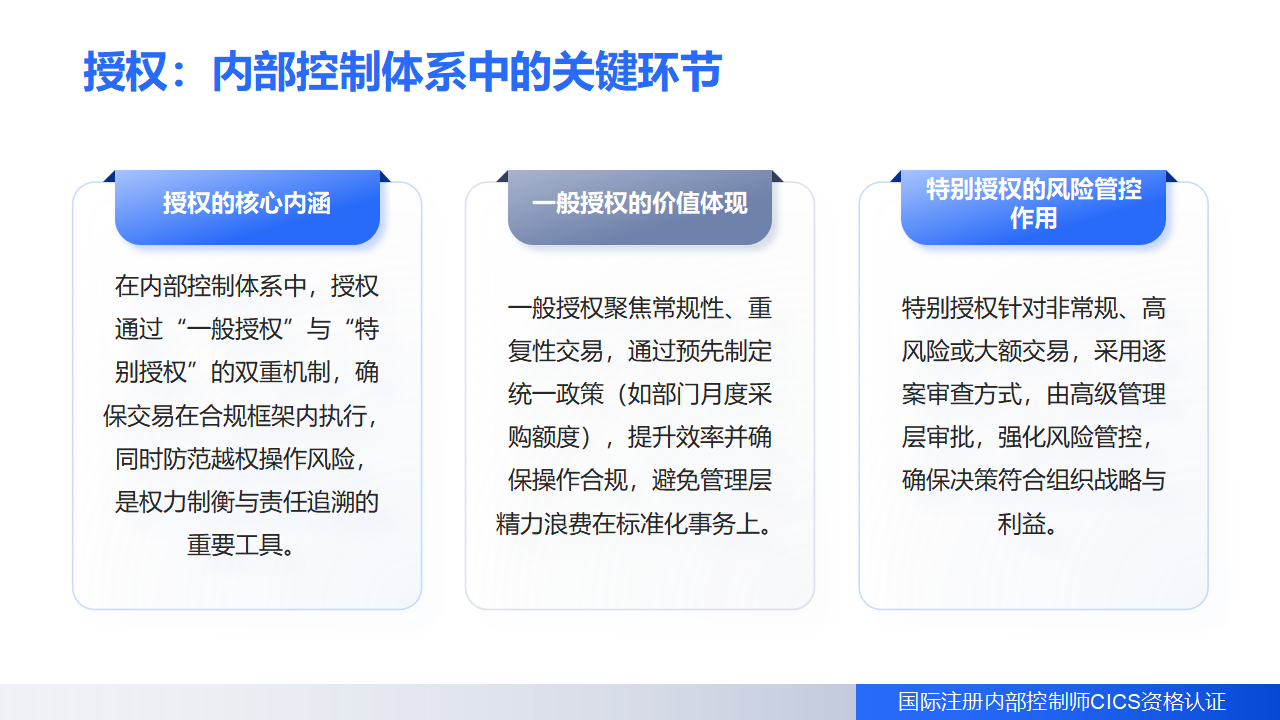 授权：内部控制体系中的关键环节

授权的核心内涵

在内部控制体系中，授权通过“一般授权”与“特别授权”的双重机制，确保交易在合规框架内执行，同时防范越权操作风险，是权力制衡与责任追溯的重要工具。

一般授权的价值体现

一般授权聚焦常规性、重复性交易，通过预先制定统一政策（如部门月度采购额度），提升效率并确保操作合规，避免管理层精力浪费在标准化事务上。

特别授权的风险管控作用

特别授权针对非常规、高风险或大额交易，采用逐案审查方式，由高级管理层审批，强化风险管控，确保决策符合组织战略与利益。

国际注册内部控制师CICS资格认证